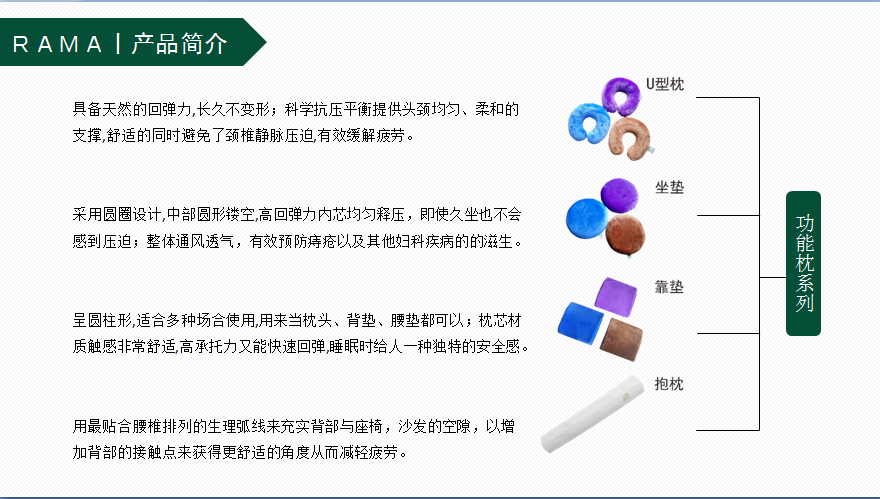 RAMA | 产品简介

具备天然的回弹力,长久不变形；科学抗压平衡提供头颈均匀、柔和的支撑,舒适的同时避免了颈椎静脉压迫,有效缓解疲劳。

采用圆圈设计,中部圆形镂空,高回弹力内芯均匀释压，即使久坐也不会感到压迫；整体通风透气，有效预防痔疮以及其他妇科疾病的的滋生。

呈圆柱形,适合多种场合使用,用来当枕头、背垫、腰垫都可以；枕芯材质触感非常舒适,高承托力又能快速回弹,睡眠时给人一种独特的安全感。

用最贴合腰椎排列的生理弧线来充实背部与座椅，沙发的空隙，以增加背部的接触点来获得更舒适的角度从而减轻疲劳。

U型枕

坐垫

靠垫

抱枕

功能枕系列